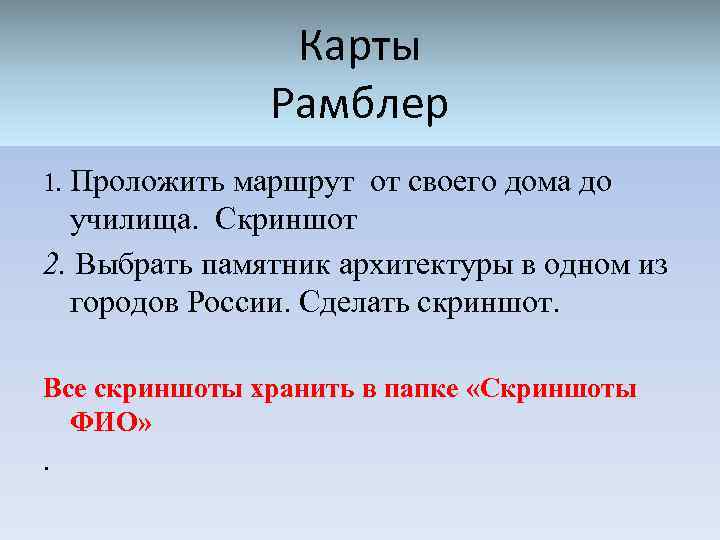 Карты
Рамблер

1. Проложить маршрут от своего дома до училища. Скриншот

2. Выбрать памятник архитектуры в одном из городов России. Сделать скриншот.

Все скриншоты хранить в папке «Скриншоты ФИО»

.